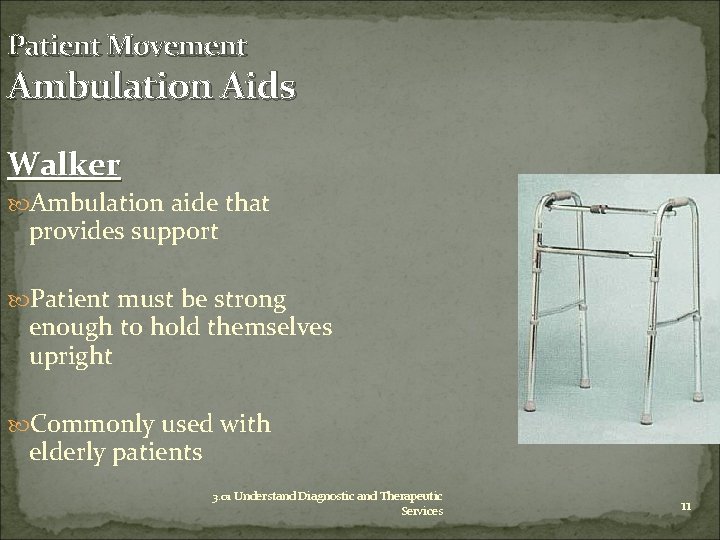 Patient Movement
Ambulation Aids

Walker

Ambulation aide that provides support

Patient must be strong enough to hold themselves upright

Commonly used with elderly patients

3.01 Understand Diagnostic and Therapeutic Services

11